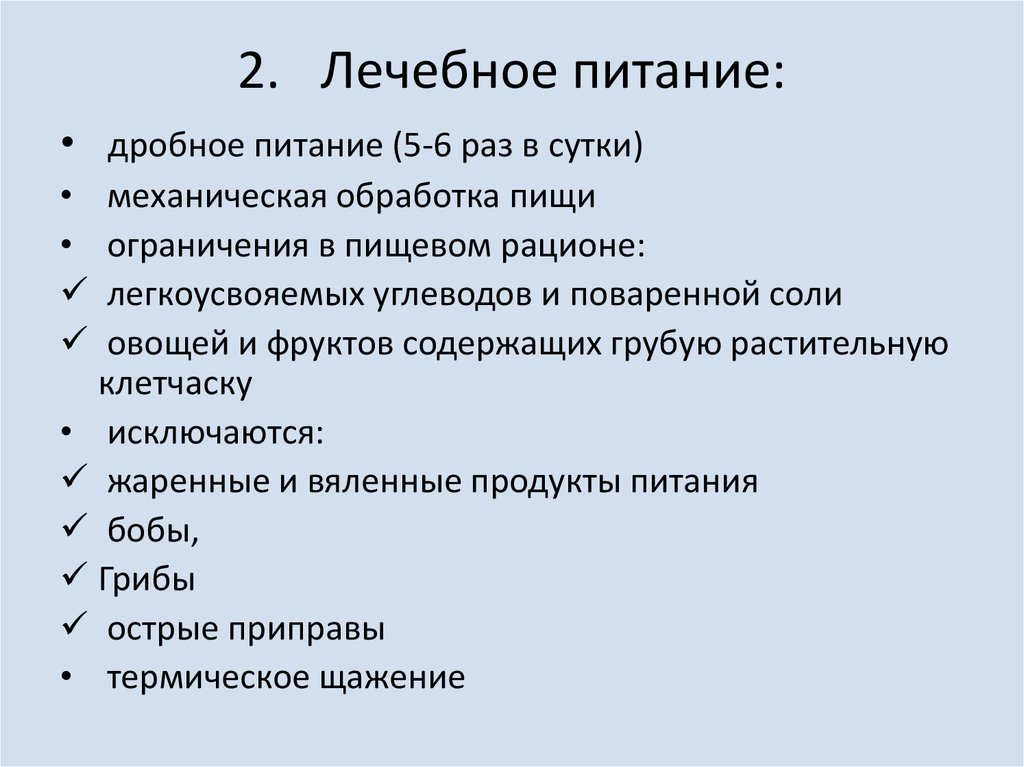 2. Лечебное питание:

• дробное питание (5-6 раз в сутки)
• механическая обработка пищи
• ограничения в пищевом рационе:
✓ легкоусвояемых углеводов и поваренной соли
✓ овощей и фруктов содержащих грубую растительную клетчаску
• исключаются:
✓ жаренные и вяленные продукты питания
✓ бобы,
✓ Грибы
✓ острые приправы
• термическое щажение